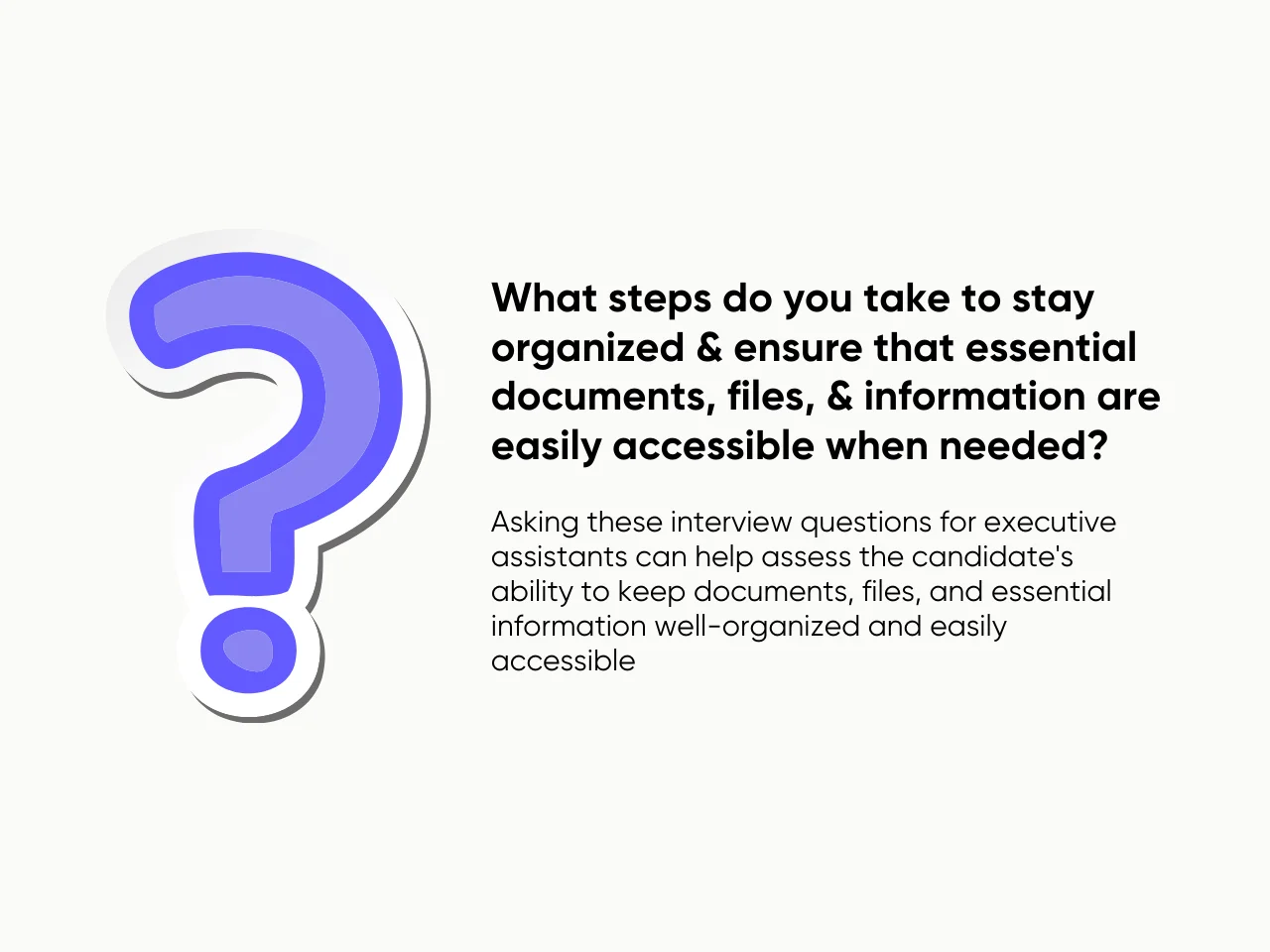 What steps do you take to stay organized & ensure that essential documents, files, & information are easily accessible when needed?

Asking these interview questions for executive assistants can help assess the candidate's ability to keep documents, files, and essential information well-organized and easily accessible